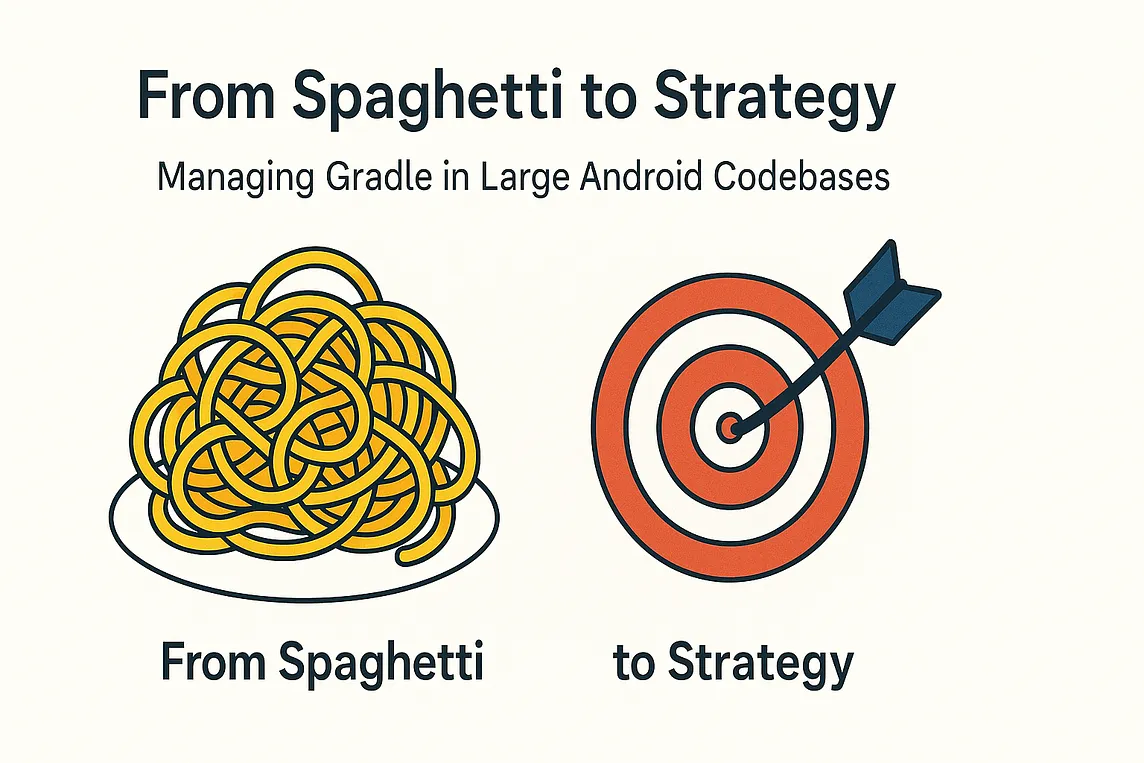 From Spaghetti to Strategy

Managing Gradle in Large Android Codebases

From Spaghetti

to Strategy